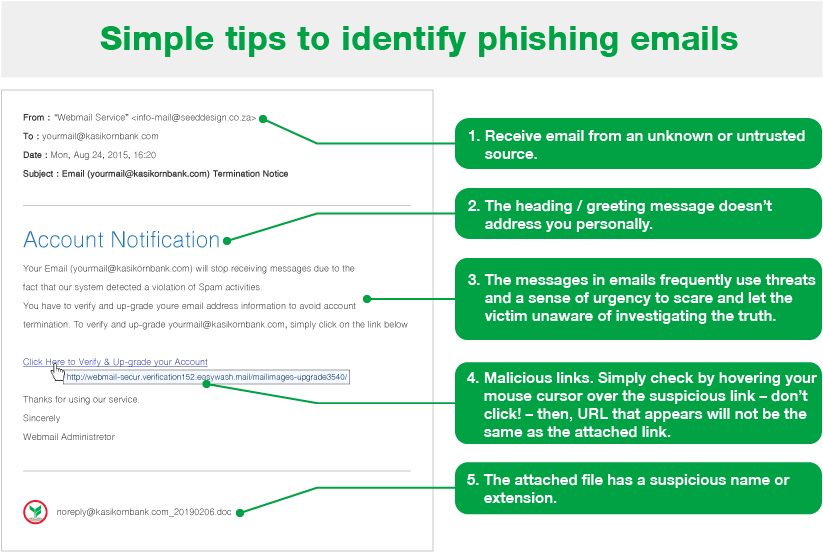 Simple tips to identify phishing emails

From : "Webmail Service" <info-mail@seeddesign.co.za>
To : yourmail@kasikornbank.com
Date : Mon, Aug 24, 2015, 16:20
Subject : Email (yourmail@kasikornbank.com) Termination Notice

Account Notification

Your Email (yourmail@kasikornbank.com) will stop receiving messages due to the fact that our system detected a violation of Spam activities.
You have to verify and up-grade youre email address information to avoid account termination. To verify and up-grade yourmail@kasikornbank.com, simply click on the link below

Click Here to Verify & Up-grade your Account
http://webmail-secur.verification152.easywash.mail/mailimages-upgrade3540/

Thanks for using our service.
Sincerely
Webmail Administrator

noreply@kasikornbank.com_20190206.doc

1. Receive email from an unknown or untrusted source.

2. The heading / greeting message doesn't address you personally.

3. The messages in emails frequently use threats and a sense of urgency to scare and let the victim unaware of investigating the truth.

4. Malicious links. Simply check by hovering your mouse cursor over the suspicious link – don't click! – then, URL that appears will not be the same as the attached link.

5. The attached file has a suspicious name or extension.